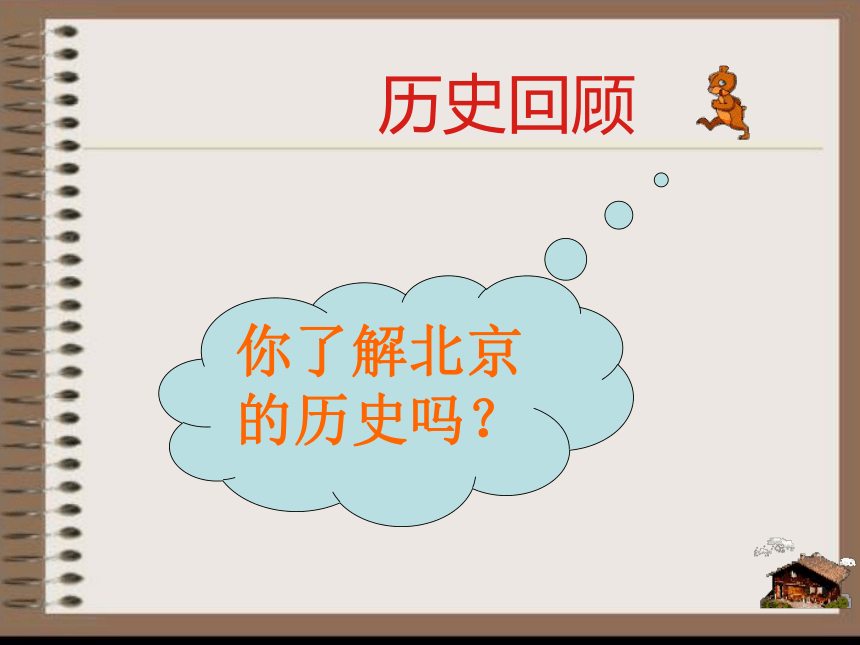 历史回顾

你了解北京的历史吗？